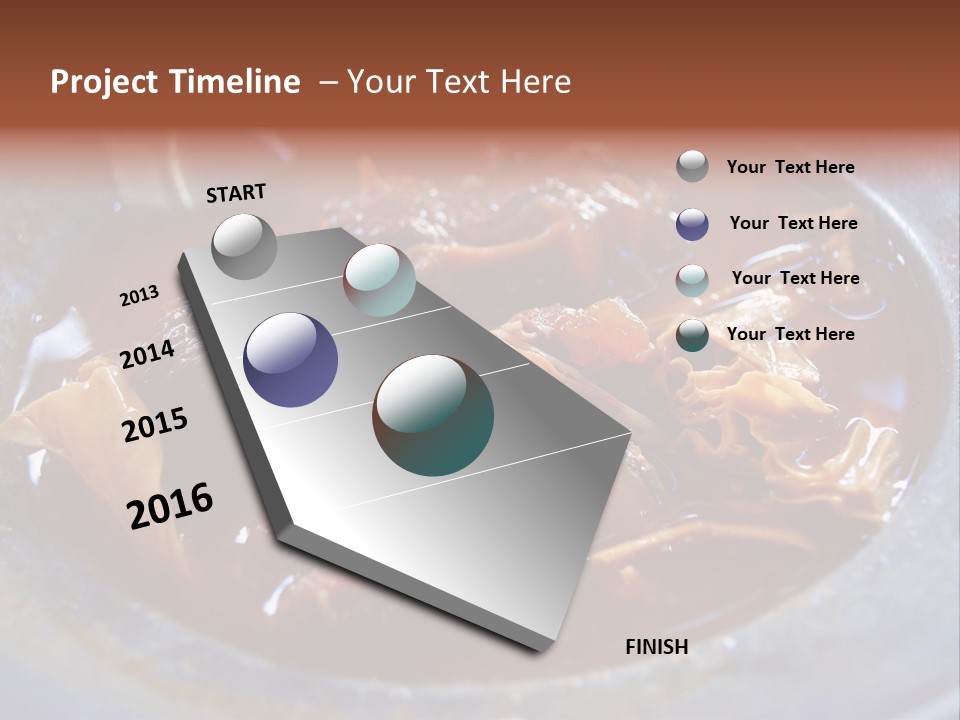 Project Timeline – Your Text Here

START

2013

2014

2015

2016

FINISH

Your Text Here

Your Text Here

Your Text Here

Your Text Here